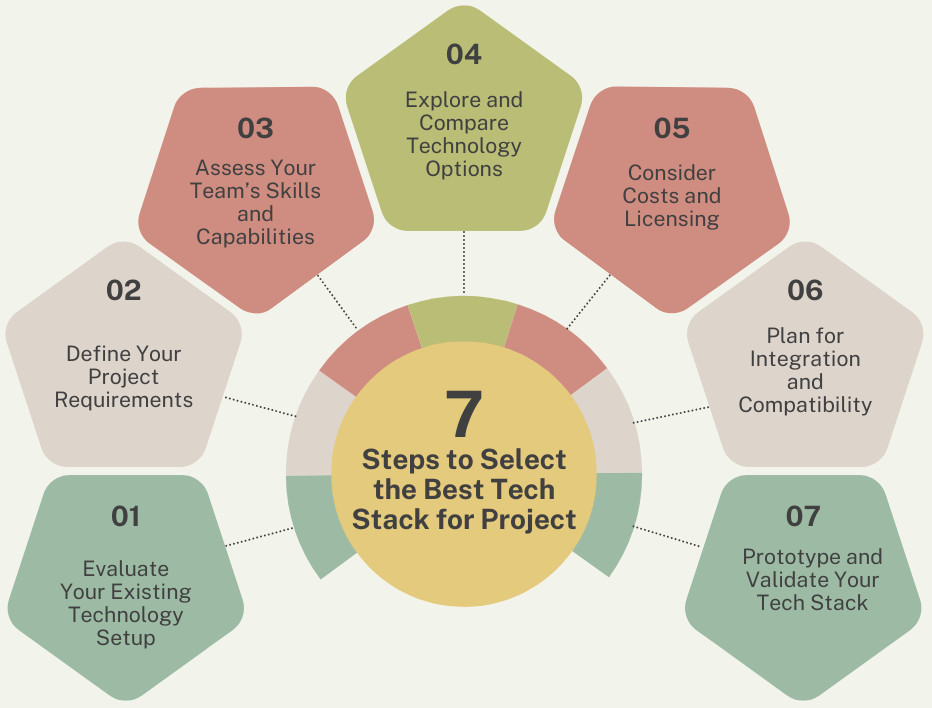 7
Steps to Select the Best Tech Stack for Project

01
Evaluate Your Existing Technology Setup

02
Define Your Project Requirements

03
Assess Your Team's Skills and Capabilities

04
Explore and Compare Technology Options

05
Consider Costs and Licensing

06
Plan for Integration and Compatibility

07
Prototype and Validate Your Tech Stack